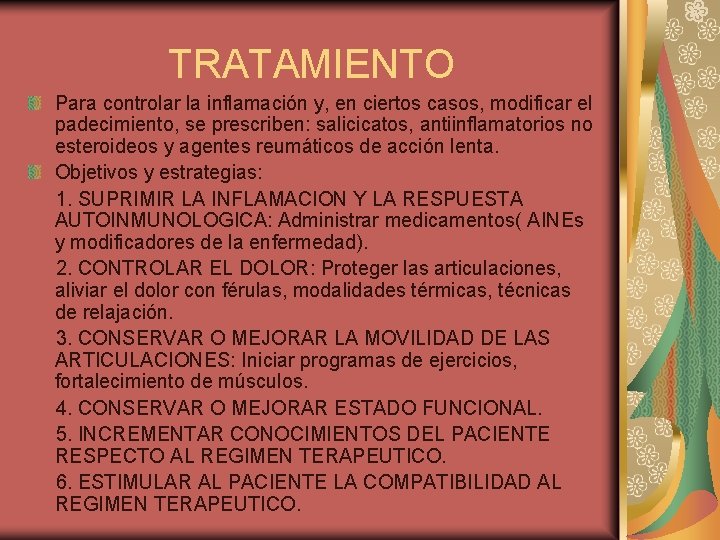 TRATAMIENTO

Para controlar la inflamación y, en ciertos casos, modificar el padecimiento, se prescriben: salicicatos, antiinflamatorios no esteroideos y agentes reumáticos de acción lenta.

Objetivos y estrategias:

1. SUPRIMIR LA INFLAMACION Y LA RESPUESTA AUTOINMUNOLOGICA: Administrar medicamentos( AINEs y modificadores de la enfermedad).

2. CONTROLAR EL DOLOR: Proteger las articulaciones, aliviar el dolor con férulas, modalidades térmicas, técnicas de relajación.

3. CONSERVAR O MEJORAR LA MOVILIDAD DE LAS ARTICULACIONES: Iniciar programas de ejercicios, fortalecimiento de músculos.

4. CONSERVAR O MEJORAR ESTADO FUNCIONAL.

5. INCREMENTAR CONOCIMIENTOS DEL PACIENTE RESPECTO AL REGIMEN TERAPEUTICO.

6. ESTIMULAR AL PACIENTE LA COMPATIBILIDAD AL REGIMEN TERAPEUTICO.